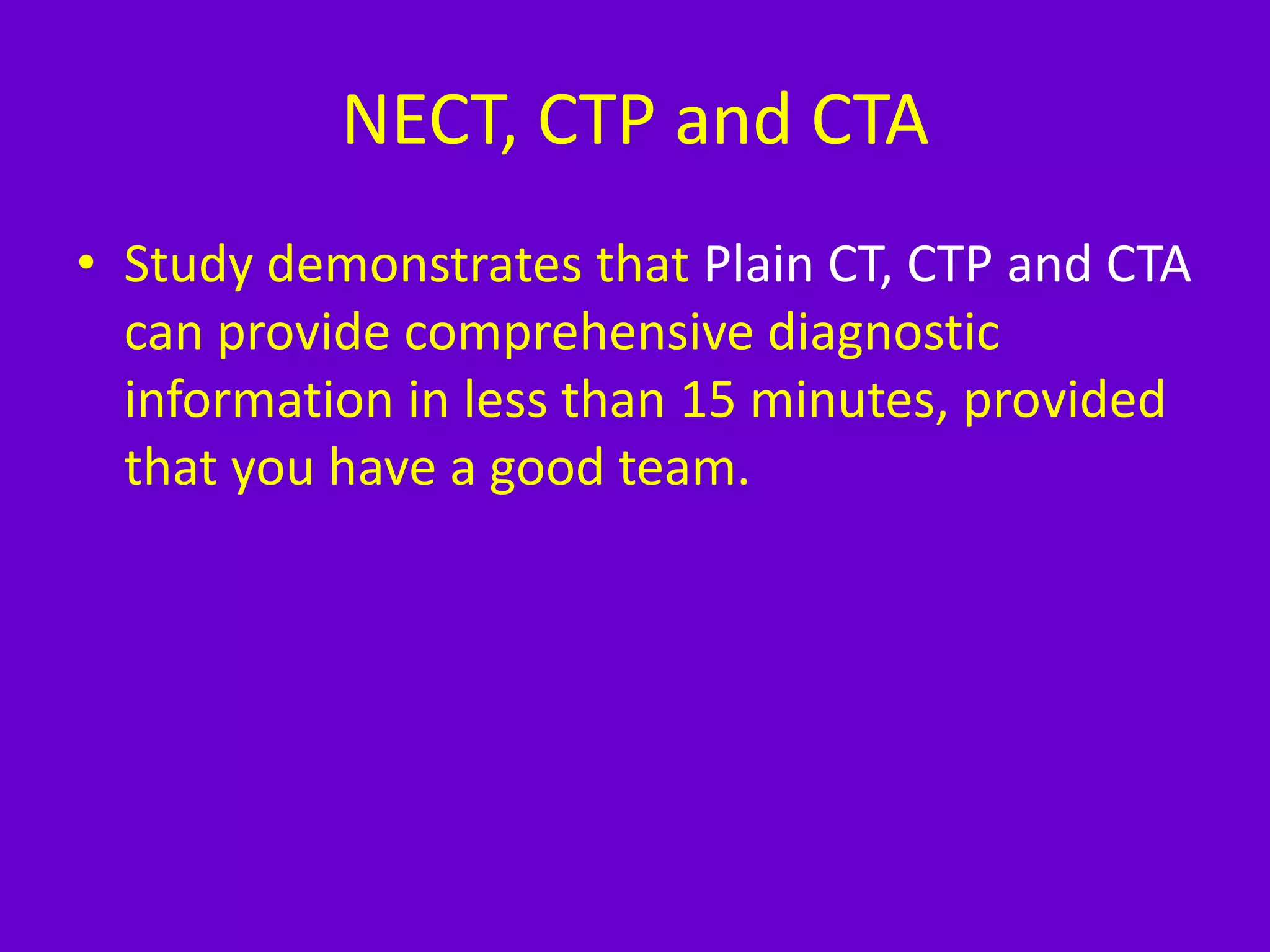 NECT, CTP and CTA

• Study demonstrates that Plain CT, CTP and CTA can provide comprehensive diagnostic information in less than 15 minutes, provided that you have a good team.